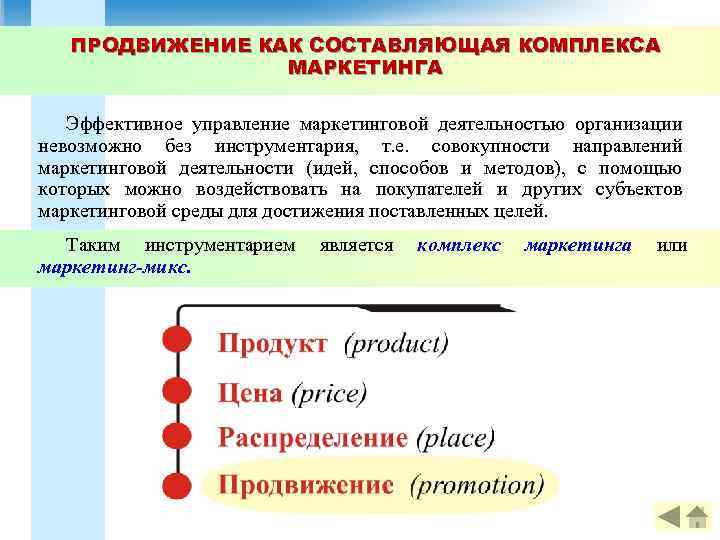 ПРОДВИЖЕНИЕ КАК СОСТАВЛЯЮЩАЯ КОМПЛЕКСА МАРКЕТИНГА

Эффективное управление маркетинговой деятельностью организации невозможно без инструментария, т.е. совокупности направлений маркетинговой деятельности (идей, способов и методов), с помощью которых можно воздействовать на покупателей и других субъектов маркетинговой среды для достижения поставленных целей.

Таким инструментарием является комплекс маркетинга или маркетинг-микс.

Продукт (product)

Цена (price)

Распределение (place)

Продвижение (promotion)